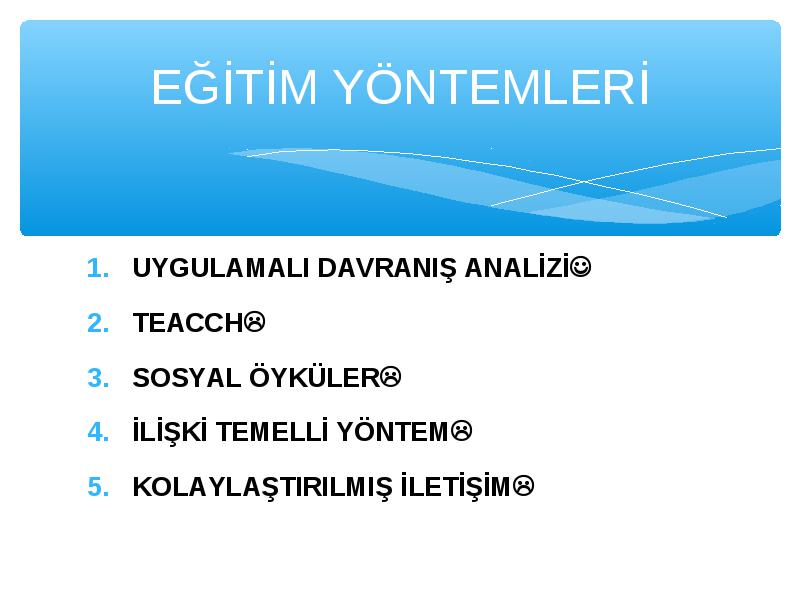 EĞİTİM YÖNTEMLERİ

1. UYGULAMALI DAVRANIŞ ANALİZİ☺
2. TEACCH☹
3. SOSYAL ÖYKÜLER☹
4. İLİŞKİ TEMELLİ YÖNTEM☹
5. KOLAYLAŞTIRILMIŞ İLETİŞİM☹